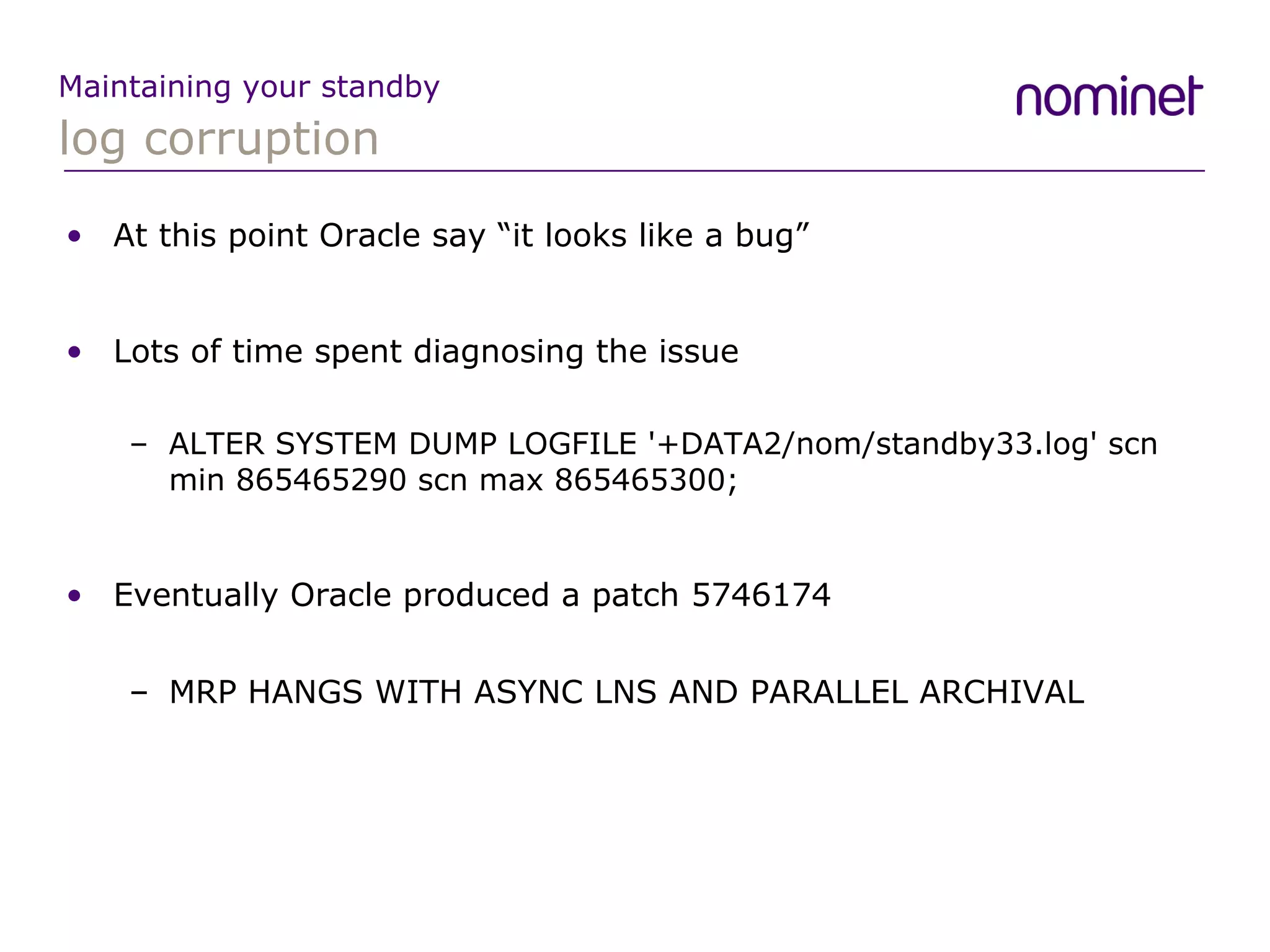 Maintaining your standby
log corruption

nominet

• At this point Oracle say “it looks like a bug”

• Lots of time spent diagnosing the issue

– ALTER SYSTEM DUMP LOGFILE '+DATA2/nom/standby33.log' scn min 865465290 scn max 865465300;

• Eventually Oracle produced a patch 5746174

– MRP HANGS WITH ASYNC LNS AND PARALLEL ARCHIVAL